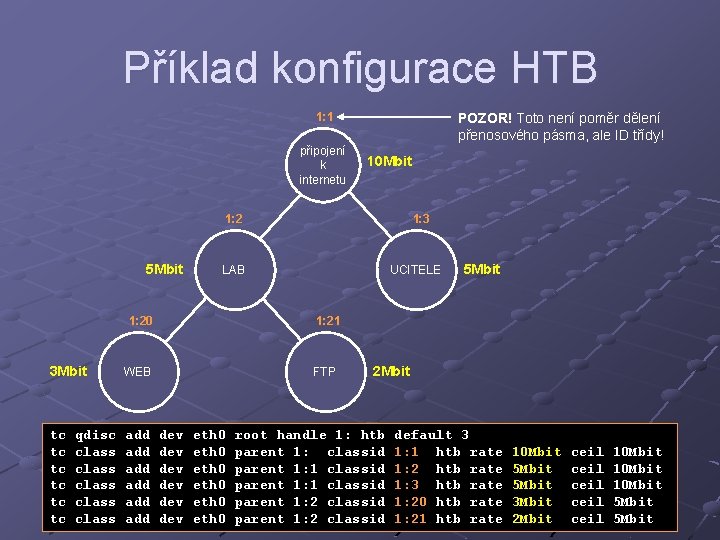 Příklad konfigurace HTB

1:1

POZOR! Toto není poměr dělení přenosového pásma, ale ID třídy!

připojení k internetu

10Mbit

1:2

1:3

5Mbit

LAB

UCITELE

5Mbit

1:20

1:21

3Mbit

WEB

FTP

2Mbit

tc qdisc add dev eth0 root handle 1: htb default 3
tc class add dev eth0 parent 1: classid 1:1 htb rate 10Mbit ceil 10Mbit
tc class add dev eth0 parent 1:1 classid 1:2 htb rate 5Mbit ceil 10Mbit
tc class add dev eth0 parent 1:1 classid 1:3 htb rate 5Mbit ceil 10Mbit
tc class add dev eth0 parent 1:2 classid 1:20 htb rate 3Mbit ceil 5Mbit
tc class add dev eth0 parent 1:2 classid 1:21 htb rate 2Mbit ceil 5Mbit